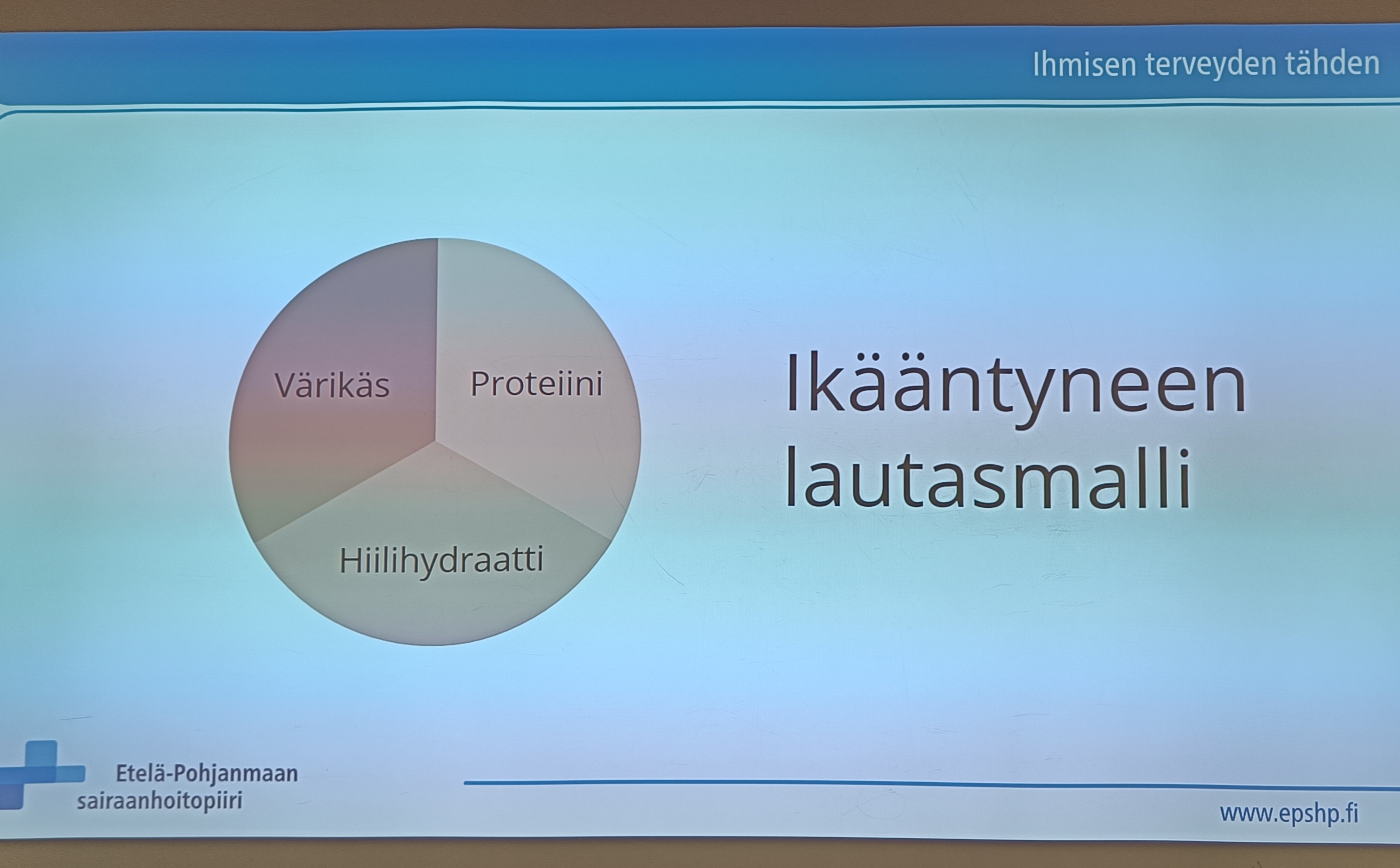 Ihmisen terveyden tähden

Värikäs

Proteiini

Hiilihydraatti

Ikääntyneen lautasmalli

Etelä-Pohjanmaan sairaanhoitopiiri

www.epshp.fi